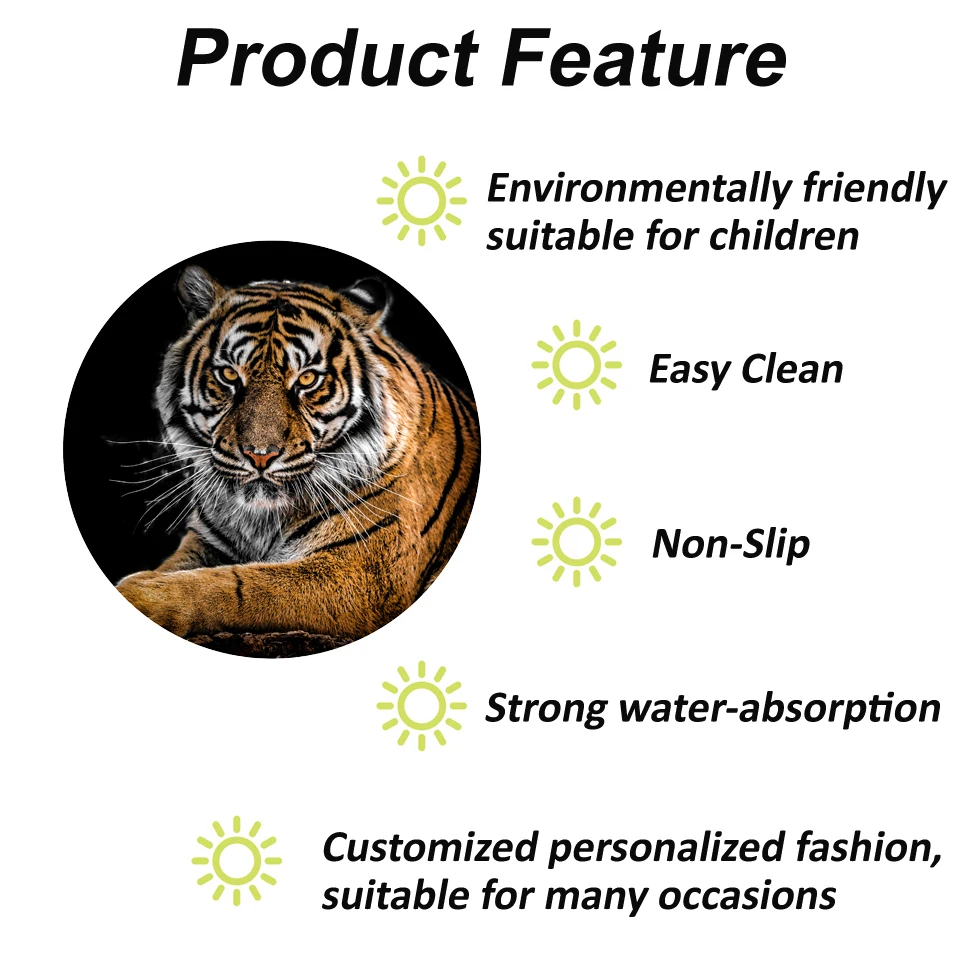 Product Feature

Environmentally friendly suitable for children

Easy Clean

Non-Slip

Strong water-absorption

Customized personalized fashion, suitable for many occasions